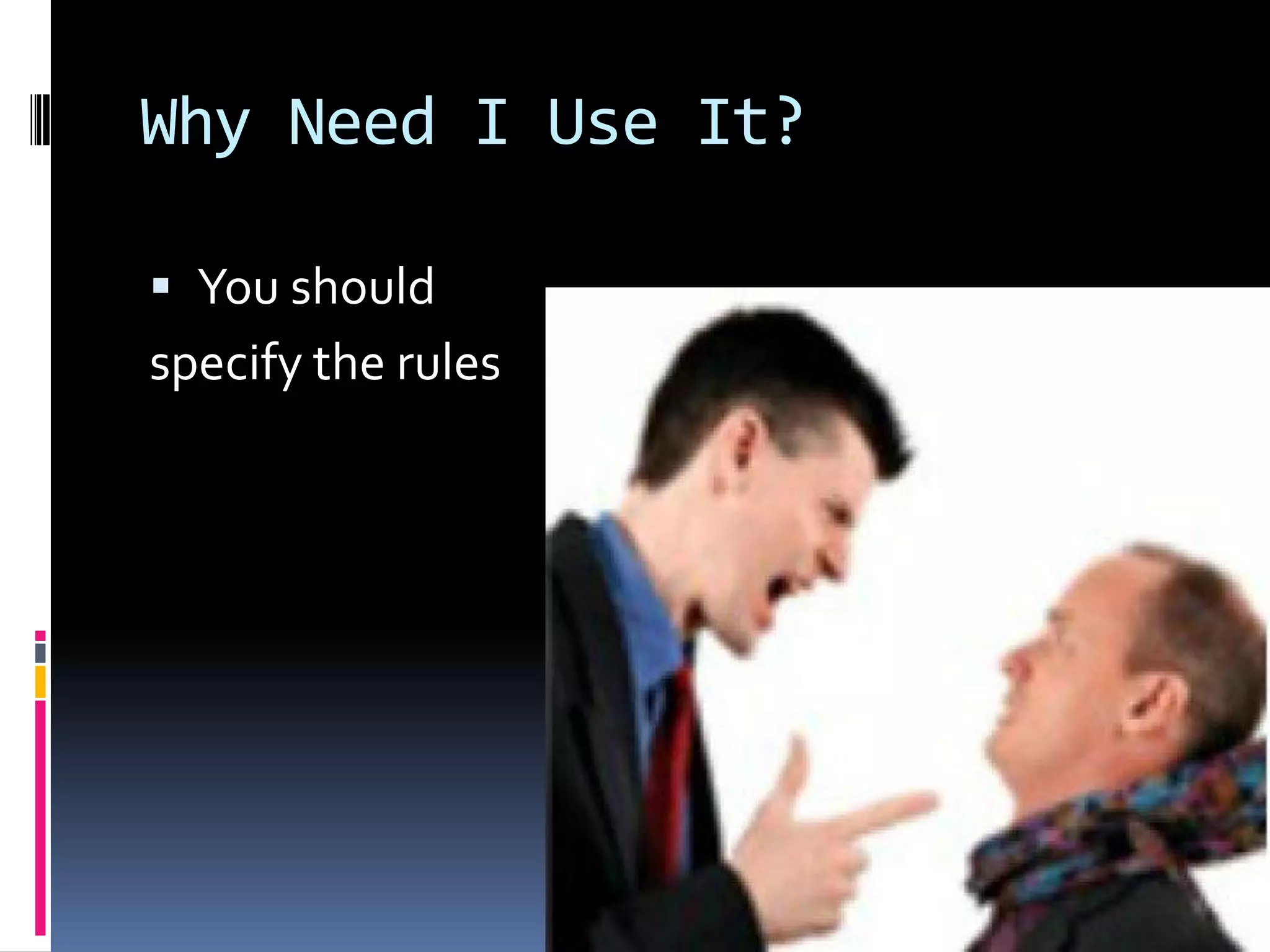 Why Need I Use It?

▪ You should specify the rules